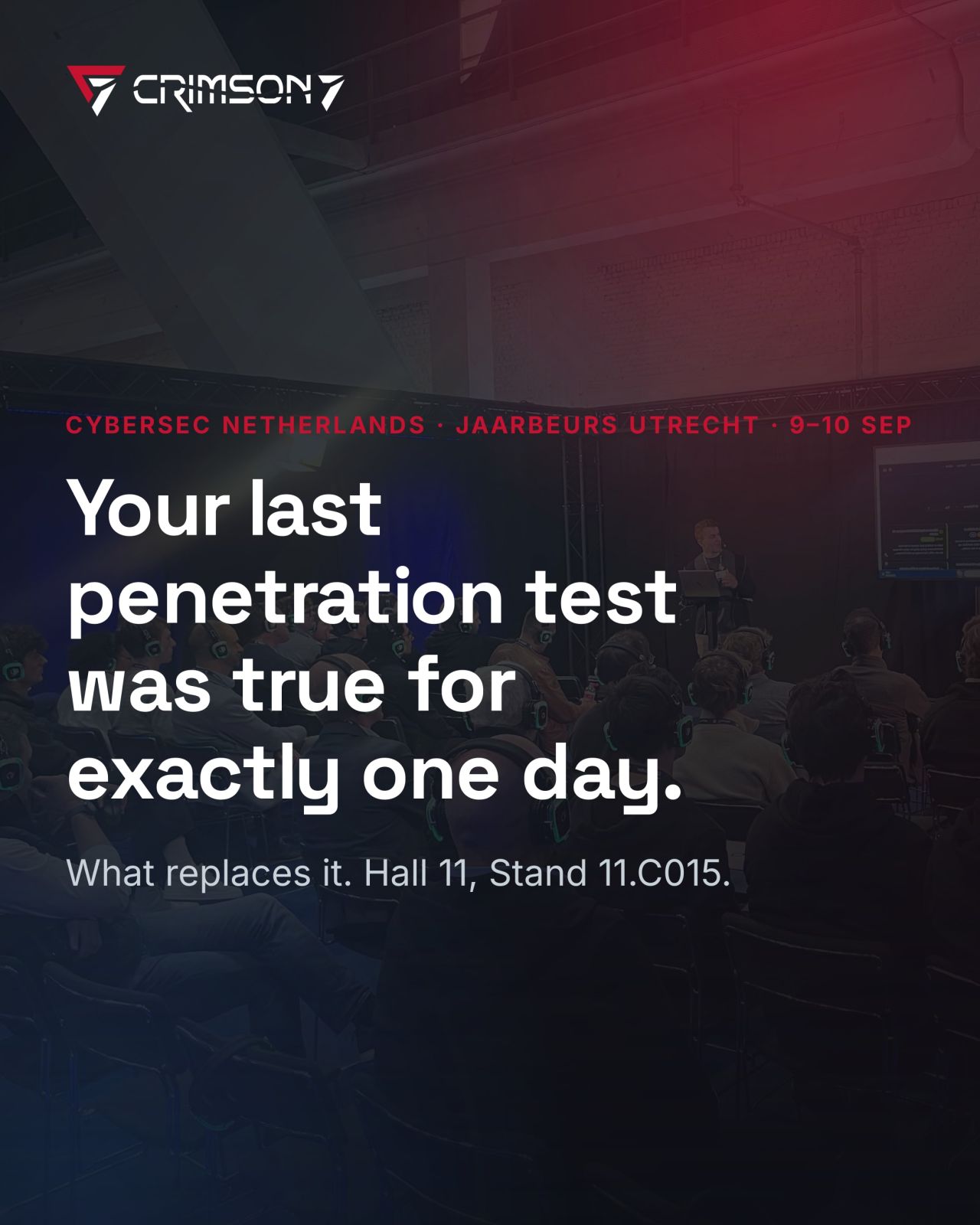 CRIMSON7

CYBERSEC NETHERLANDS · JAARBEURS UTRECHT · 9–10 SEP

Your last penetration test was true for exactly one day.

What replaces it. Hall 11, Stand 11.C015.